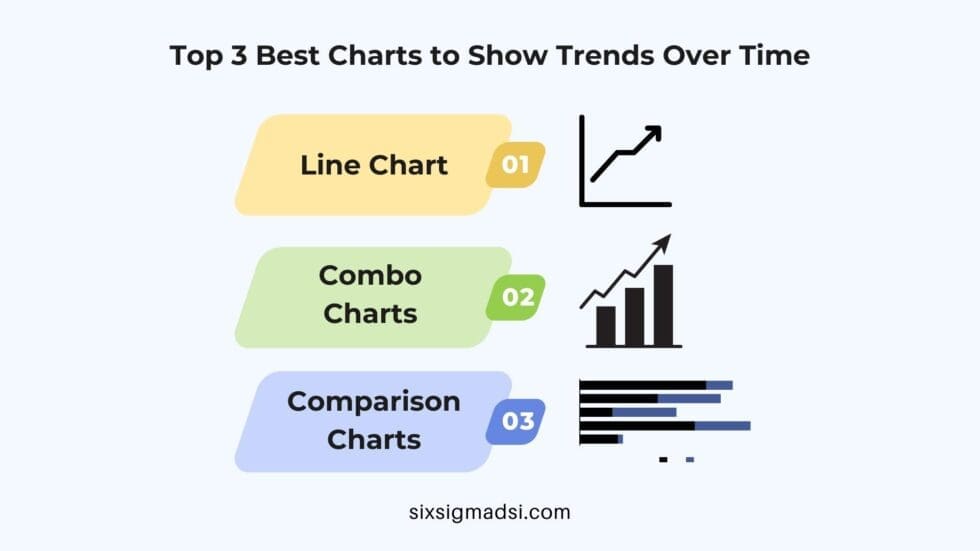 Top 3 Best Charts to Show Trends Over Time

Line Chart
01

Combo Charts
02

Comparison Charts
03

sixsigmadsi.com